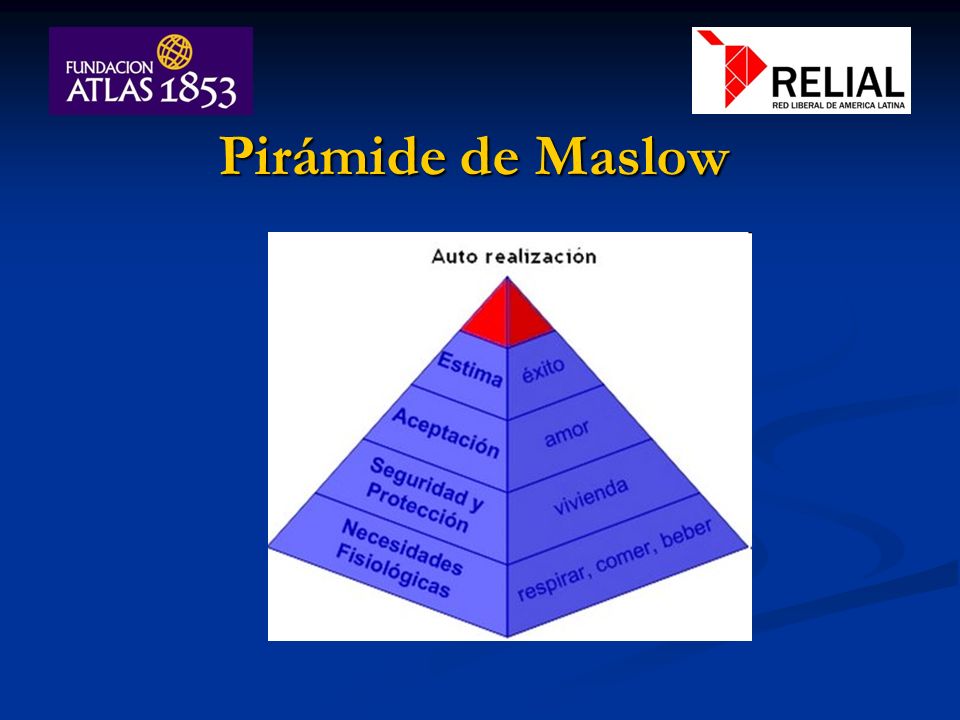 FUNDACION ATLAS 1853

RELIAL
RED LIBERAL DE AMERICA LATINA

Pirámide de Maslow

Auto realización

Estima

éxito

Aceptación

amor

Seguridad y Protección

vivienda

Necesidades Fisiológicas

respirar, comer, beber